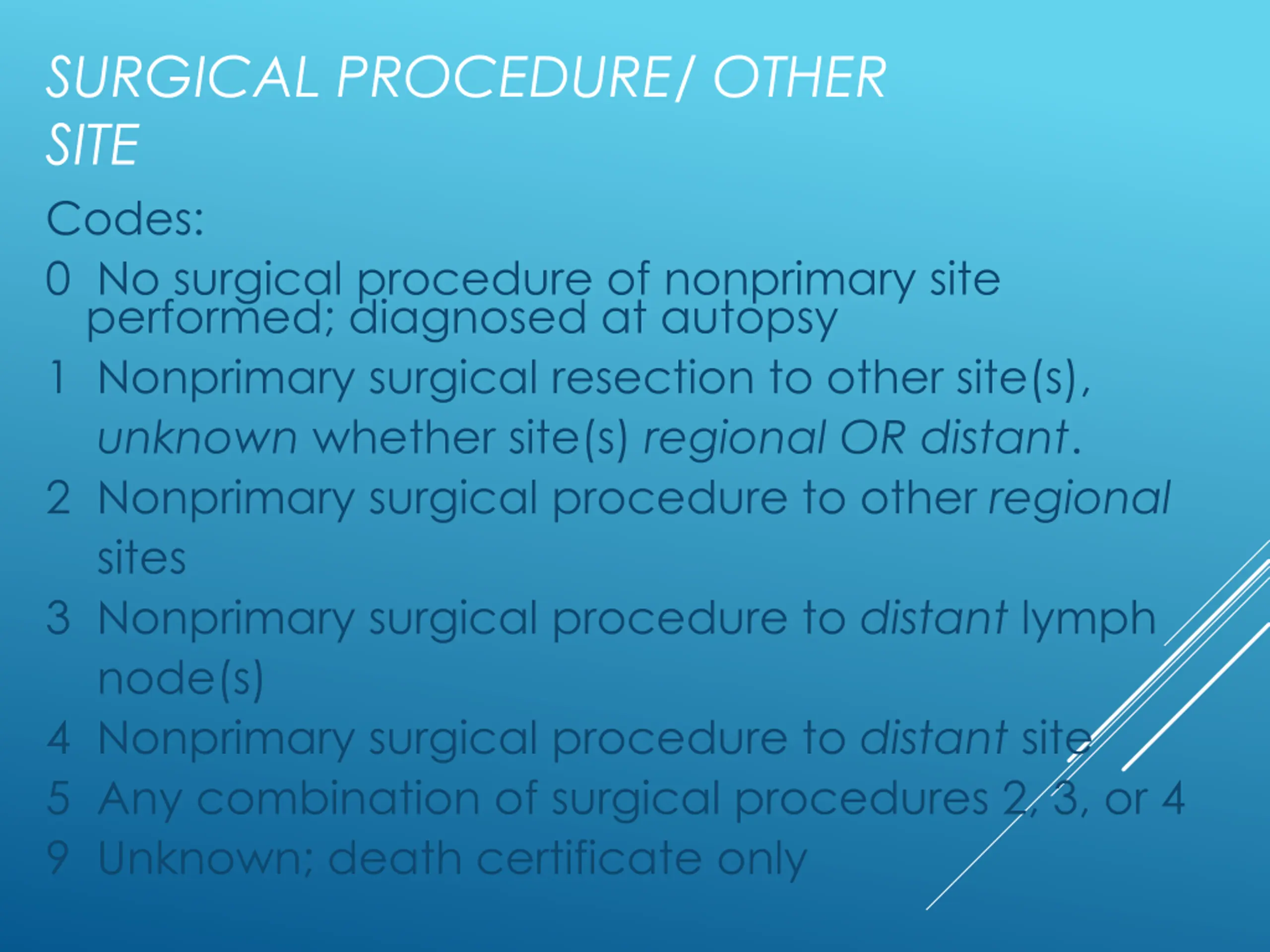 SURGICAL PROCEDURE/ OTHER SITE

Codes:

0 No surgical procedure of nonprimary site performed; diagnosed at autopsy

1 Nonprimary surgical resection to other site(s), unknown whether site(s) regional OR distant.

2 Nonprimary surgical procedure to other regional sites

3 Nonprimary surgical procedure to distant lymph node(s)

4 Nonprimary surgical procedure to distant site

5 Any combination of surgical procedures 2, 3, or 4

9 Unknown; death certificate only